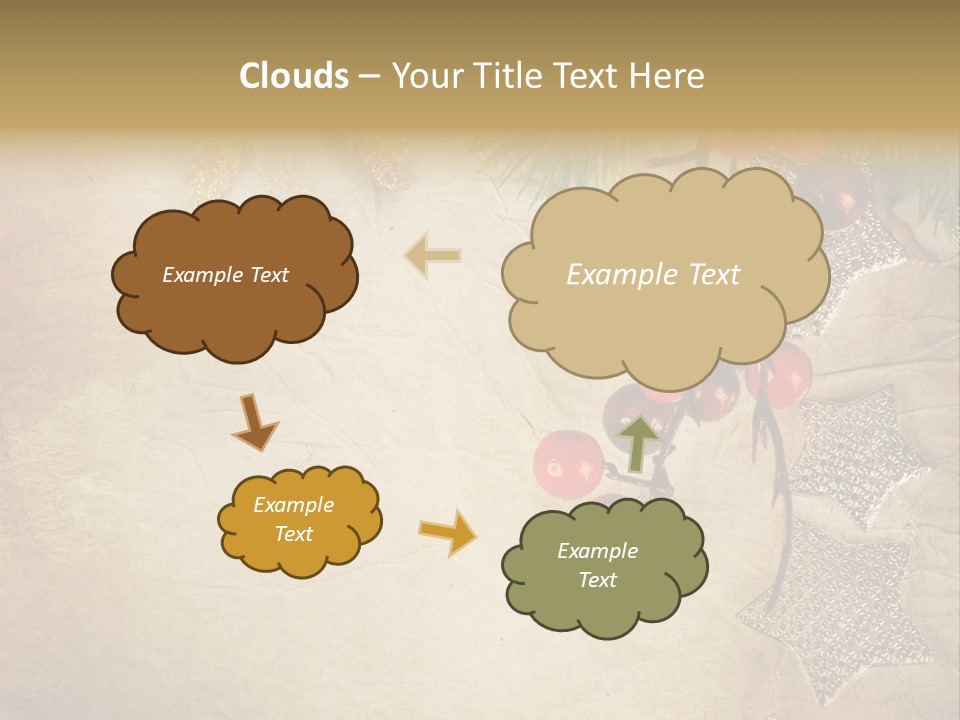 Clouds – Your Title Text Here

Example Text

Example Text

Example Text

Example Text